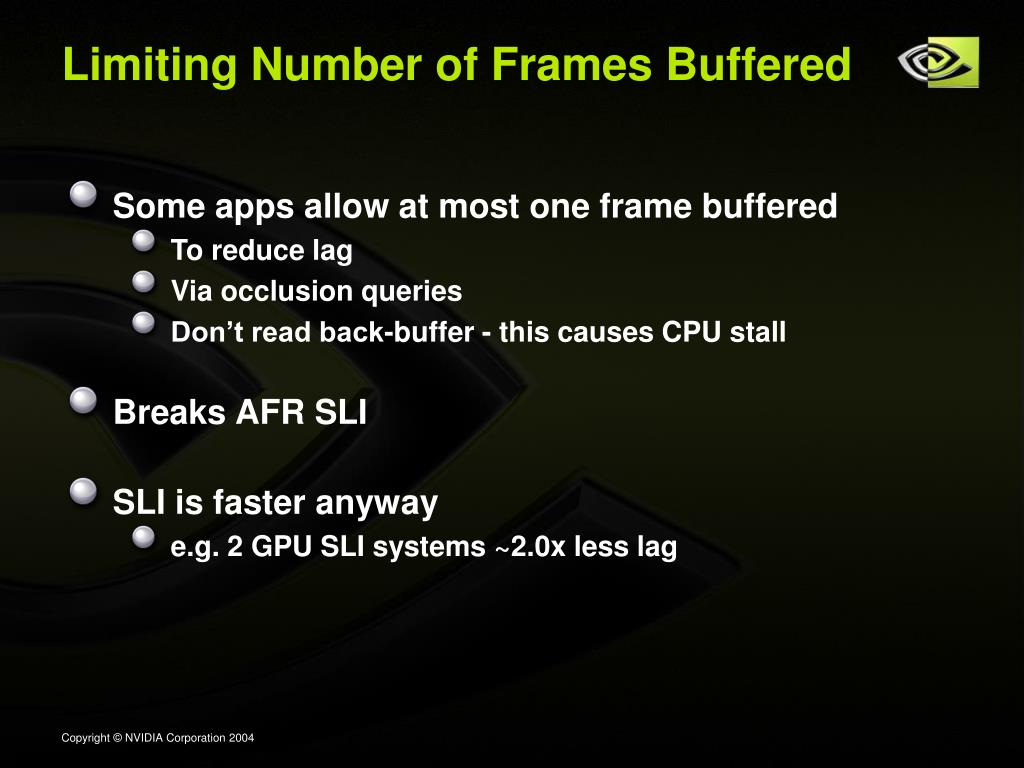 Limiting Number of Frames Buffered

Some apps allow at most one frame buffered

To reduce lag

Via occlusion queries

Don’t read back-buffer - this causes CPU stall

Breaks AFR SLI

SLI is faster anyway

e.g. 2 GPU SLI systems ~2.0x less lag

Copyright © NVIDIA Corporation 2004